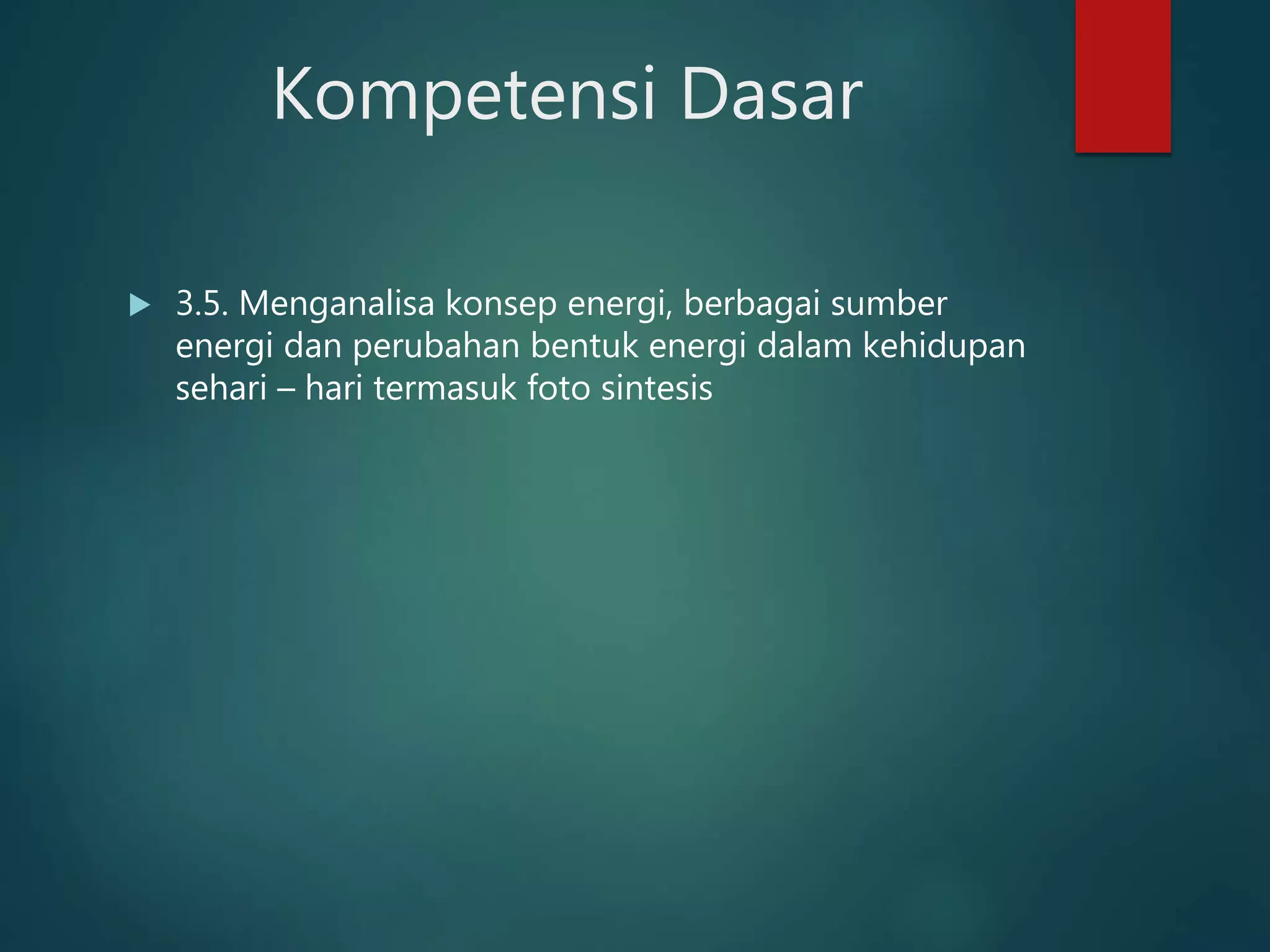 Kompetensi Dasar

3.5. Menganalisa konsep energi, berbagai sumber energi dan perubahan bentuk energi dalam kehidupan sehari – hari termasuk foto sintesis